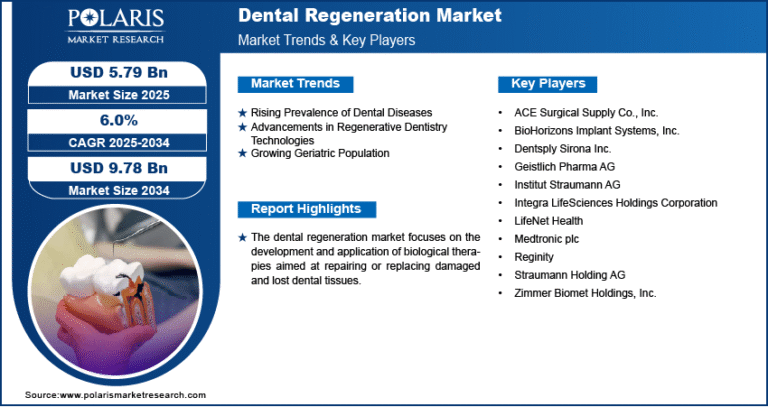 POLARIS
MARKET RESEARCH

Dental Regeneration Market
Market Trends & Key Players

USD 5.79 Bn
Market Size 2025

6.0%
CAGR 2025-2034

USD 9.78 Bn
Market Size 2034

Market Trends

★ Rising Prevalence of Dental Diseases
★ Advancements in Regenerative Dentistry Technologies
★ Growing Geriatric Population

Report Highlights

★ The dental regeneration market focuses on the development and application of biological therapies aimed at repairing or replacing damaged and lost dental tissues.

Key Players

• ACE Surgical Supply Co., Inc.
• BioHorizons Implant Systems, Inc.
• Dentsply Sirona Inc.
• Geistlich Pharma AG
• Institut Straumann AG
• Integra LifeSciences Holdings Corporation
• LifeNet Health
• Medtronic plc
• Reginity
• Straumann Holding AG
• Zimmer Biomet Holdings, Inc.

Source:www.polarismarketresearch.com